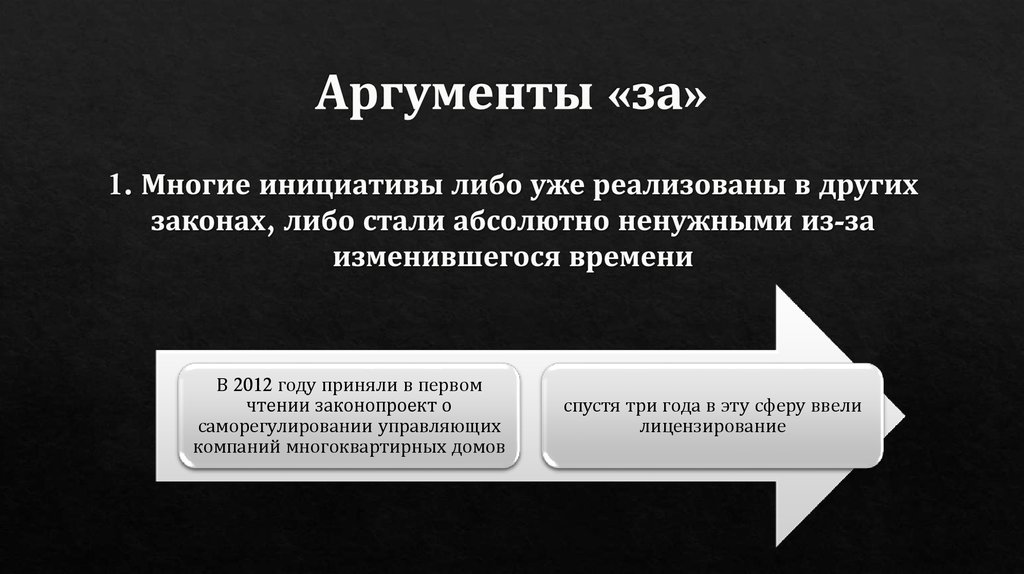 Аргументы «за»

1. Многие инициативы либо уже реализованы в других законах, либо стали абсолютно ненужными из-за изменившегося времени

В 2012 году приняли в первом чтении законопроект о саморегулировании управляющих компаний многоквартирных домов

спустя три года в эту сферу ввели лицензирование